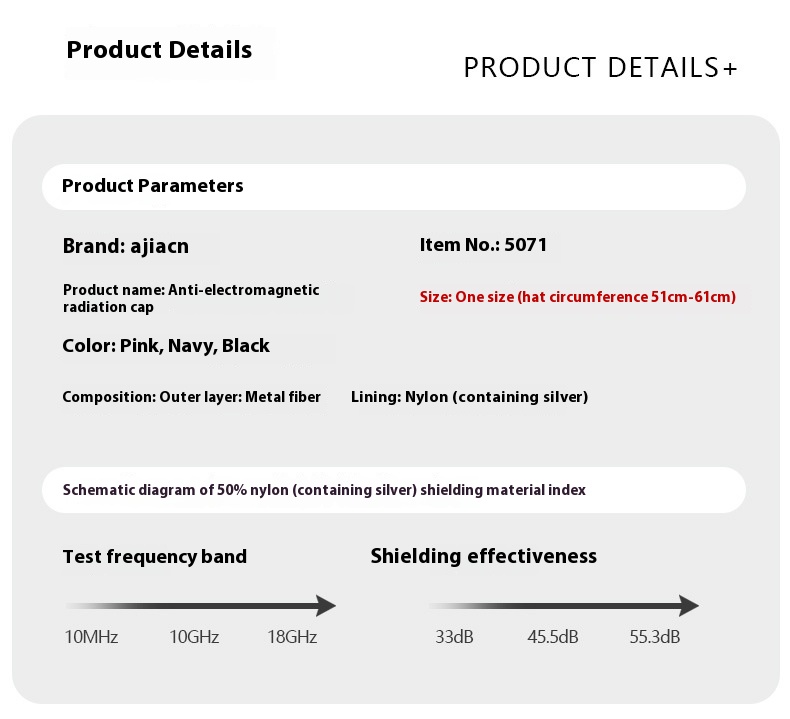 Product Details

PRODUCT DETAILS+

Product Parameters

Brand: ajiacn

Item No.: 5071

Product name: Anti-electromagnetic radiation cap

Size: One size (hat circumference 51cm-61cm)

Color: Pink, Navy, Black

Composition: Outer layer: Metal fiber

Lining: Nylon (containing silver)

Schematic diagram of 50% nylon (containing silver) shielding material index

Test frequency band

10MHz 10GHz 18GHz

Shielding effectiveness

33dB 45.5dB 55.3dB